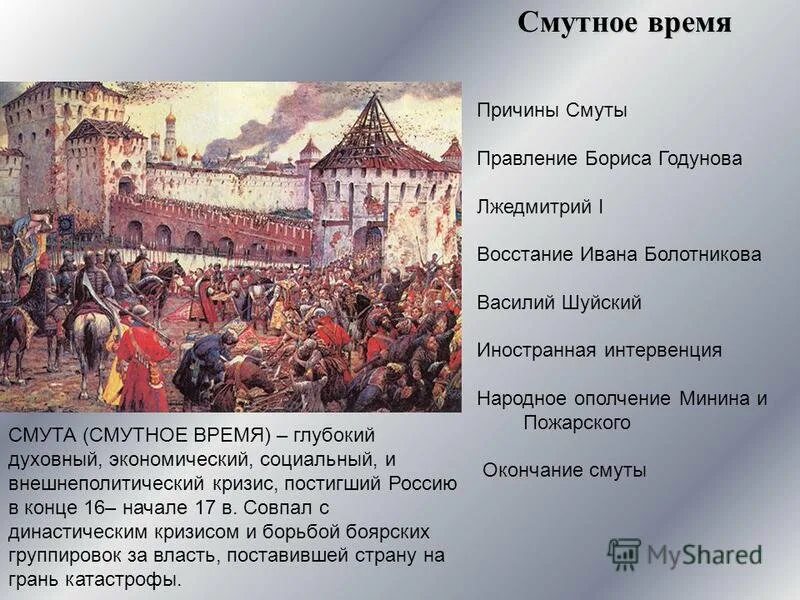 Смутное время

Причины Смуты

Правление Бориса Годунова

Лжедмитрий I

Восстание Ивана Болотникова

Василий Шуйский

Иностранная интервенция

Народное ополчение Минина и Пожарского

Окончание смуты

СМУТА (СМУТНОЕ ВРЕМЯ) – глубокий духовный, экономический, социальный, и внешнеполитический кризис, постигший Россию в конце 16– начале 17 в. Совпал с династическим кризисом и борьбой боярских группировок за власть, поставившей страну на грань катастрофы.

MyShared